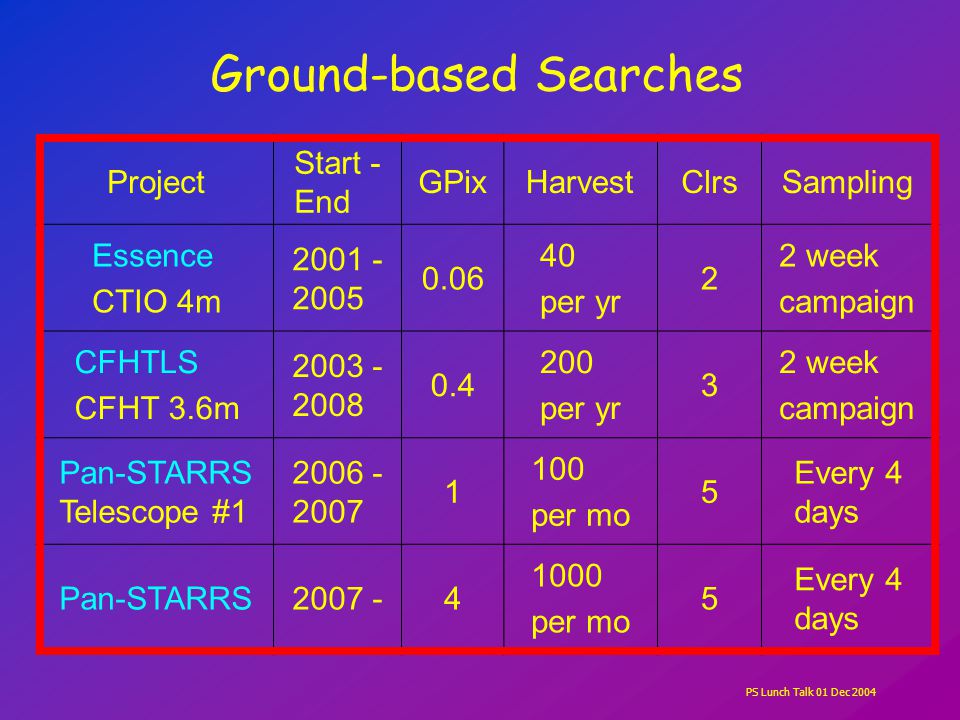 Ground-based Searches

| Project | Start - End | GPix | Harvest | Clrs | Sampling |
|---|---|---|---|---|---|
| Essence CTIO 4m | 2001 - 2005 | 0.06 | 40 per yr | 2 | 2 week campaign |
| CFHTLS CFHT 3.6m | 2003 - 2008 | 0.4 | 200 per yr | 3 | 2 week campaign |
| Pan-STARRS Telescope #1 | 2006 - 2007 | 1 | 100 per mo | 5 | Every 4 days |
| Pan-STARRS | 2007 - | 4 | 1000 per mo | 5 | Every 4 days |

PS Lunch Talk 01 Dec 2004